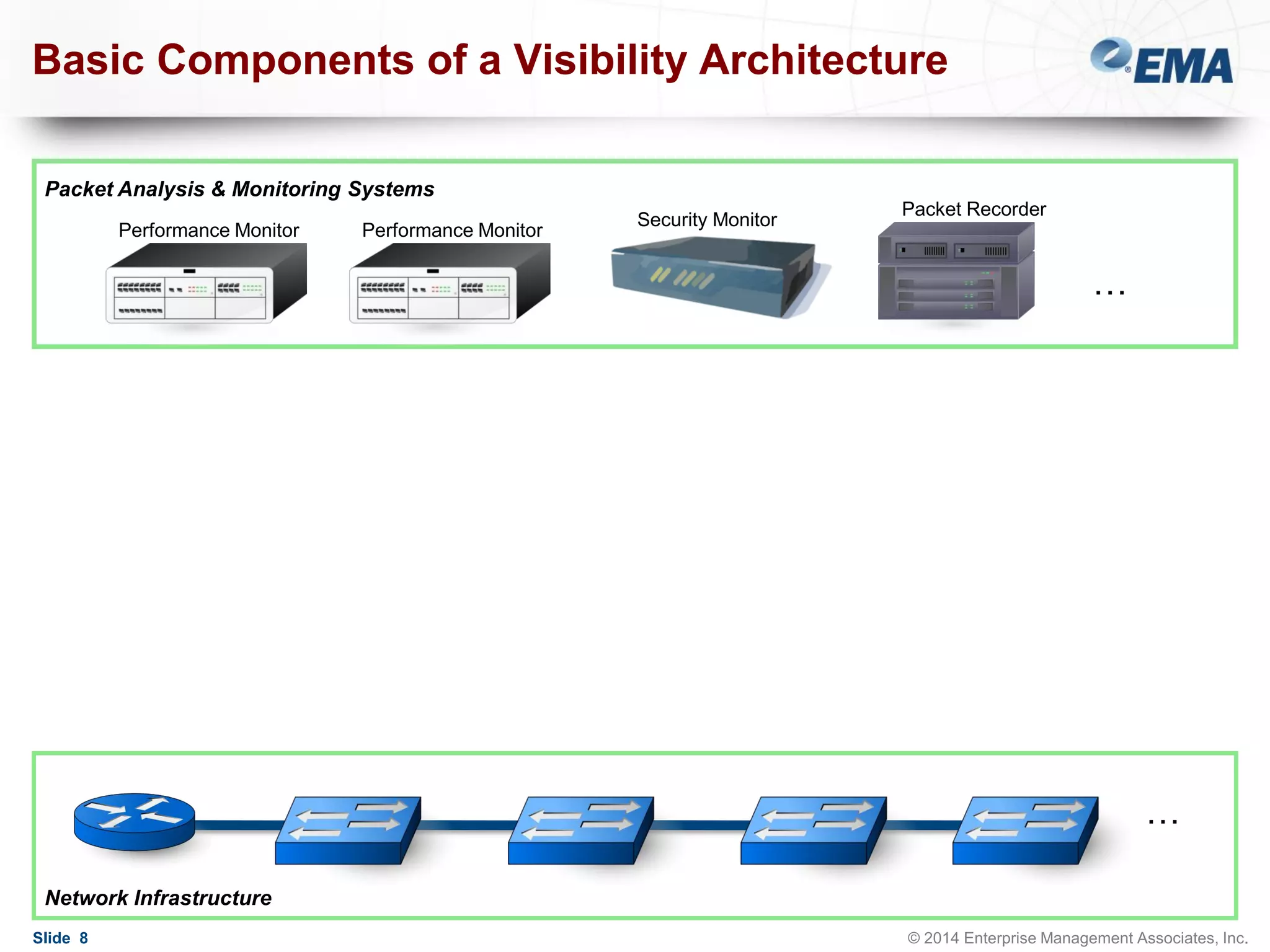 Basic Components of a Visibility Architecture

EMA

Packet Analysis & Monitoring Systems

Performance Monitor

Performance Monitor

Security Monitor

Packet Recorder

...

...

Network Infrastructure

Slide 8

© 2014 Enterprise Management Associates, Inc.